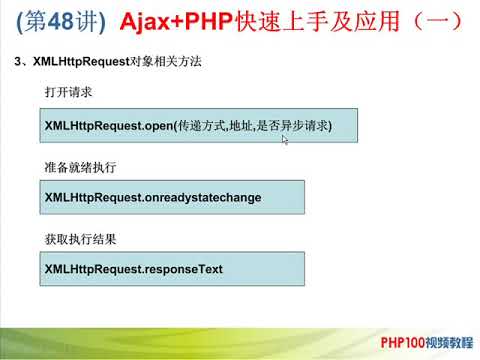 (第48讲) Ajax+PHP快速上手及应用（一）

3、XMLHttpRequest对象相关方法

打开请求

XMLHttpRequest.open(传递方式,地址,是否异步请求)

准备就绪执行

XMLHttpRequest.onreadystatechange

获取执行结果

XMLHttpRequest.responseText

PHP100视频教程